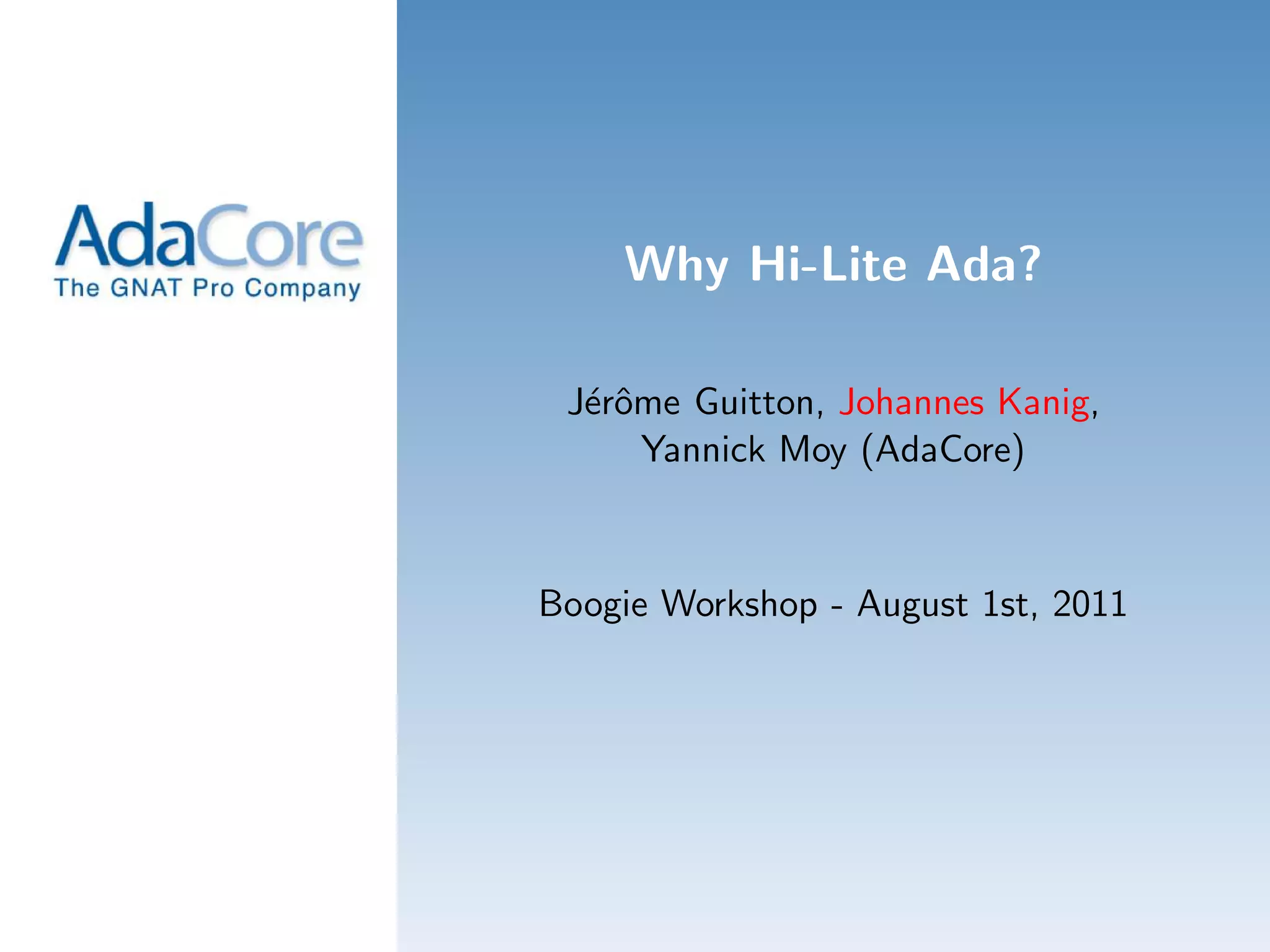 AdaCore
The GNAT Pro Company

Why Hi-Lite Ada?

Jérôme Guitton, Johannes Kanig, Yannick Moy (AdaCore)

Boogie Workshop - August 1st, 2011